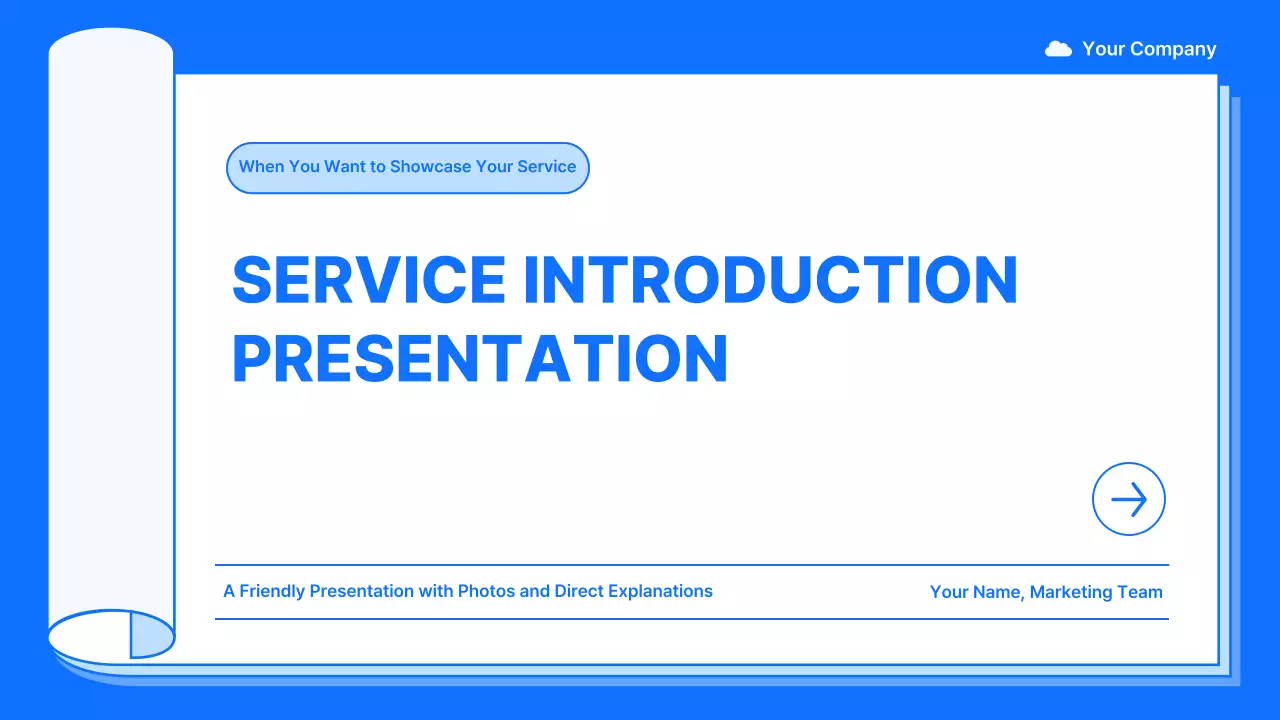 Your Company

When You Want to Showcase Your Service

SERVICE INTRODUCTION PRESENTATION

A Friendly Presentation with Photos and Direct Explanations

Your Name, Marketing Team